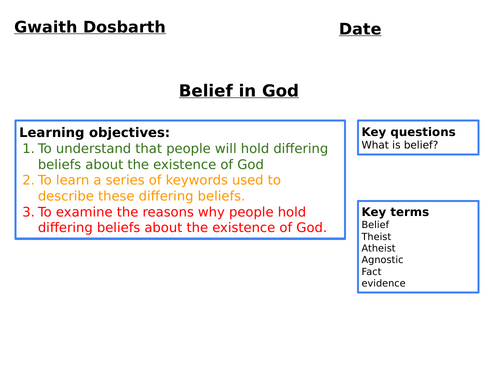 Gwaith Dosbarth

Date

Belief in God

Learning objectives:
1. To understand that people will hold differing beliefs about the existence of God
2. To learn a series of keywords used to describe these differing beliefs.
3. To examine the reasons why people hold differing beliefs about the existence of God.

Key questions
What is belief?

Key terms
Belief
Theist
Atheist
Agnostic
Fact
evidence